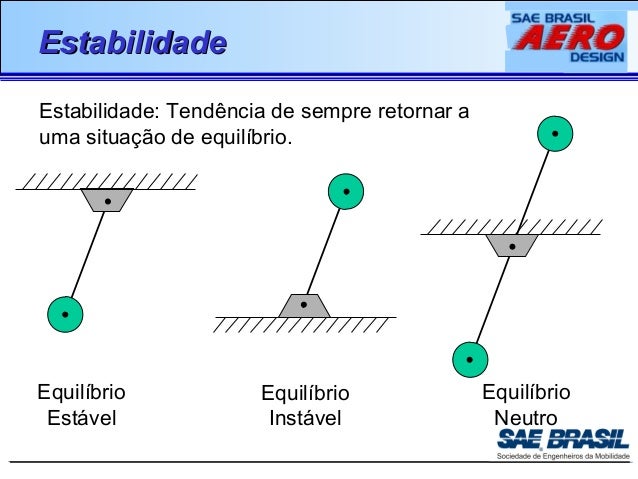 Estabilidade

SAE BRASIL
AERO
DESIGN

Estabilidade: Tendência de sempre retornar a uma situação de equilíbrio.

Equilíbrio Estável

Equilíbrio Instável

Equilíbrio Neutro

SAE BRASIL
Sociedade de Engenheiros da Mobilidade